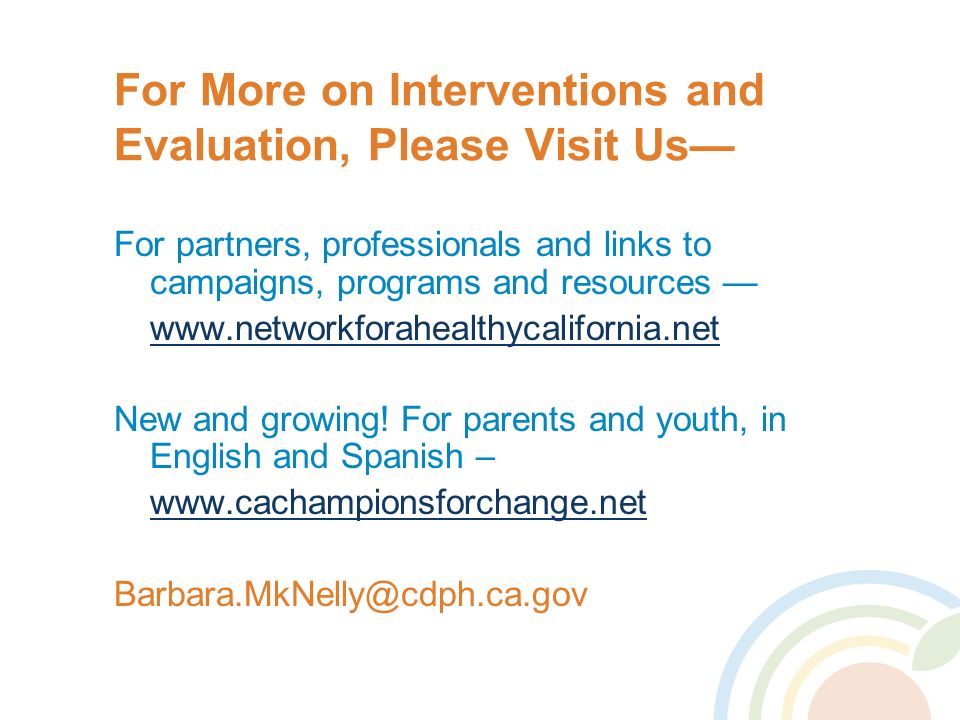 For More on Interventions and Evaluation, Please Visit Us—

For partners, professionals and links to campaigns, programs and resources — www.networkforahealthycalifornia.net

New and growing! For parents and youth, in English and Spanish – www.cachampionsforchange.net

Barbara.MkNelly@cdph.ca.gov